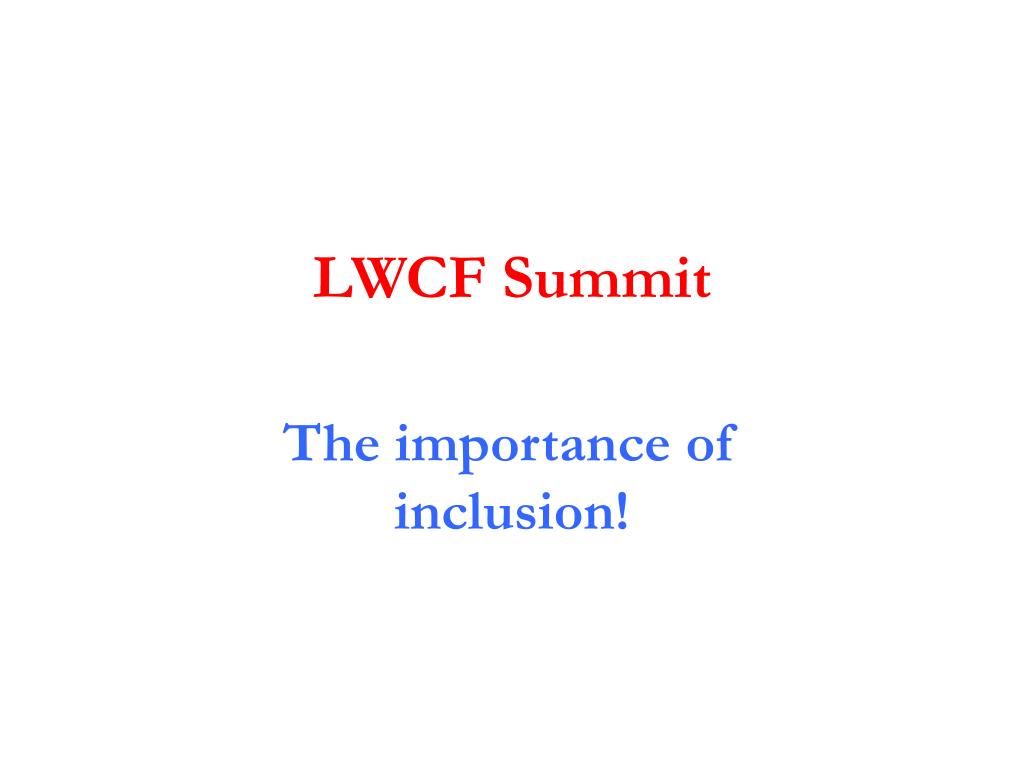 LWCF Summit

The importance of inclusion!